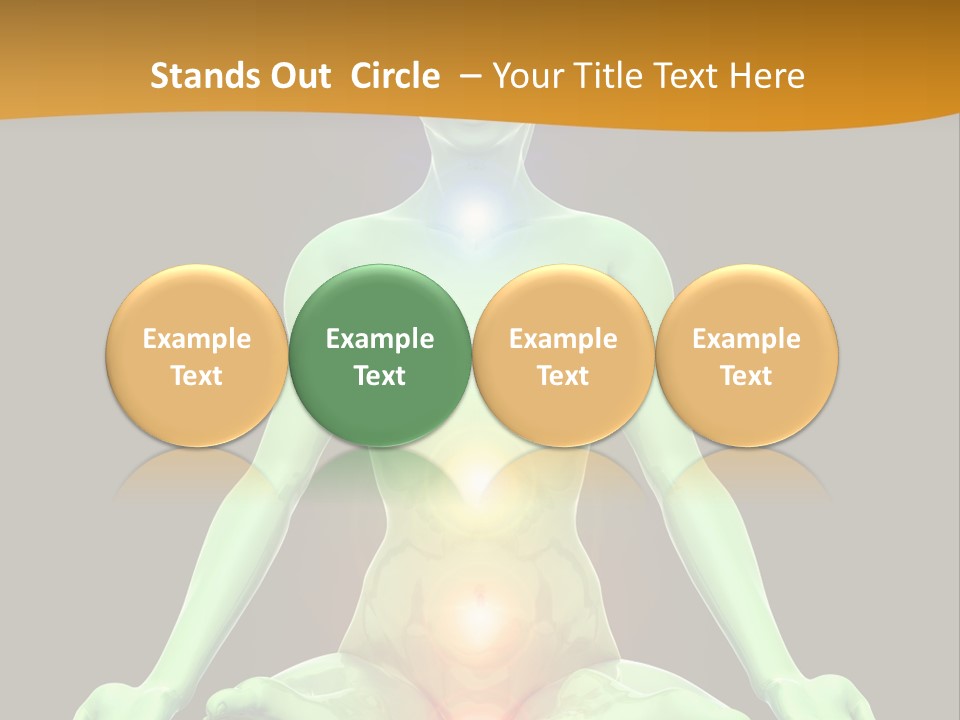 Stands Out Circle – Your Title Text Here

Example Text

Example Text

Example Text

Example Text